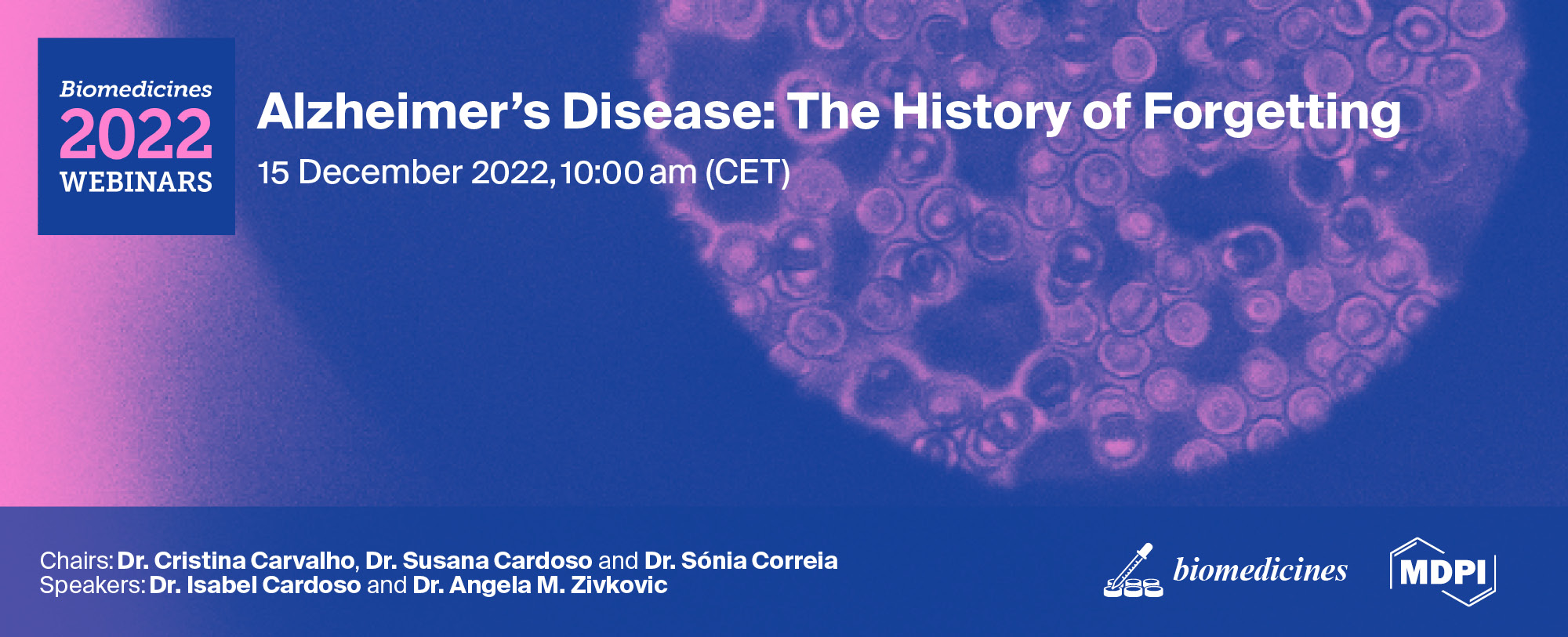 Biomedicines
2022
WEBINARS

Alzheimer's Disease: The History of Forgetting

15 December 2022, 10:00 am (CET)

Chairs: Dr. Cristina Carvalho, Dr. Susana Cardoso and Dr. Sónia Correia
Speakers: Dr. Isabel Cardoso and Dr. Angela M. Zivkovic

biomedicines

MDPI